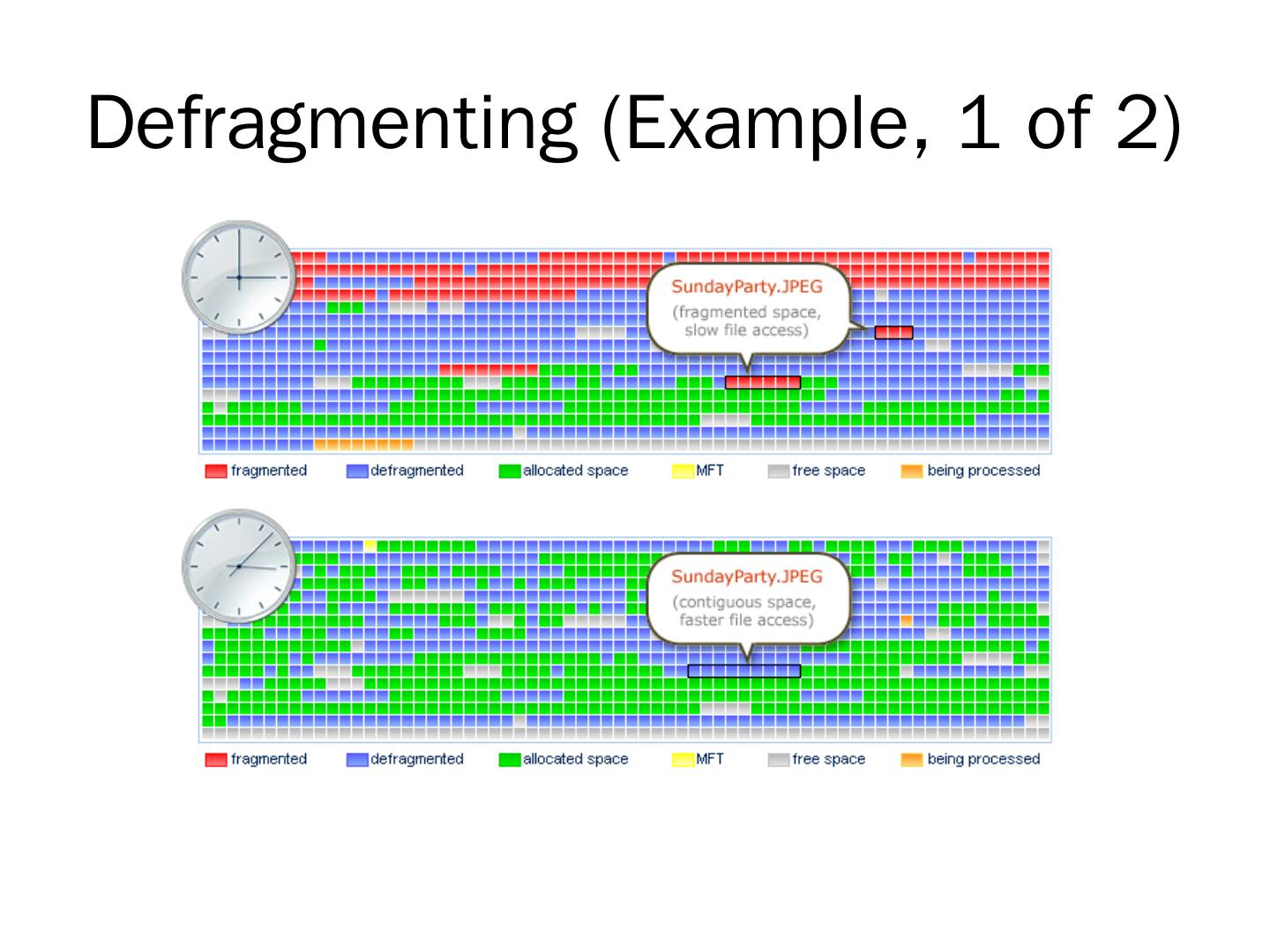 Defragmenting (Example, 1 of 2)

SundayParty.JPEG
(fragmented space, slow file access)

fragmented
defragmented
allocated space
MFT
free space
being processed

SundayParty.JPEG
(contiguous space, faster file access)

fragmented
defragmented
allocated space
MFT
free space
being processed